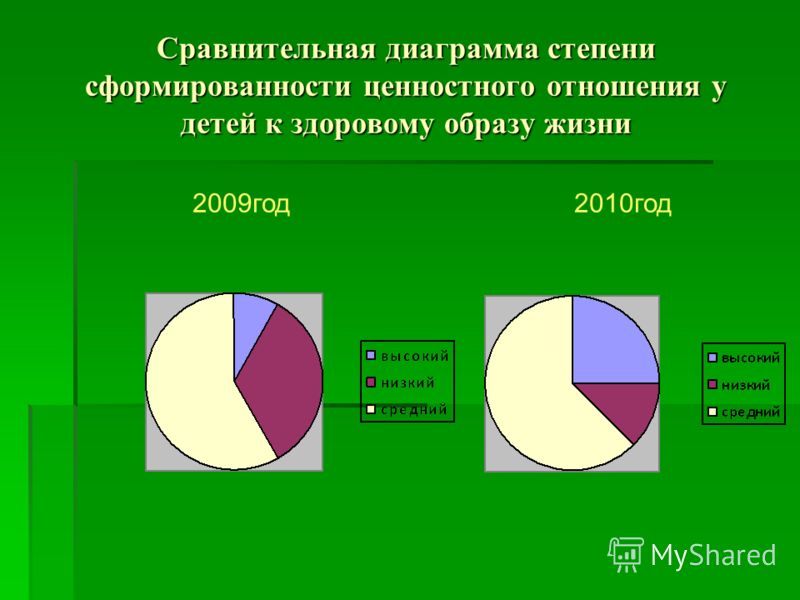 Сравнительная диаграмма степени сформированности ценностного отношения у детей к здоровому образу жизни

2009год

высокий
низкий
средний

2010год

высокий
низкий
средний

MyShared